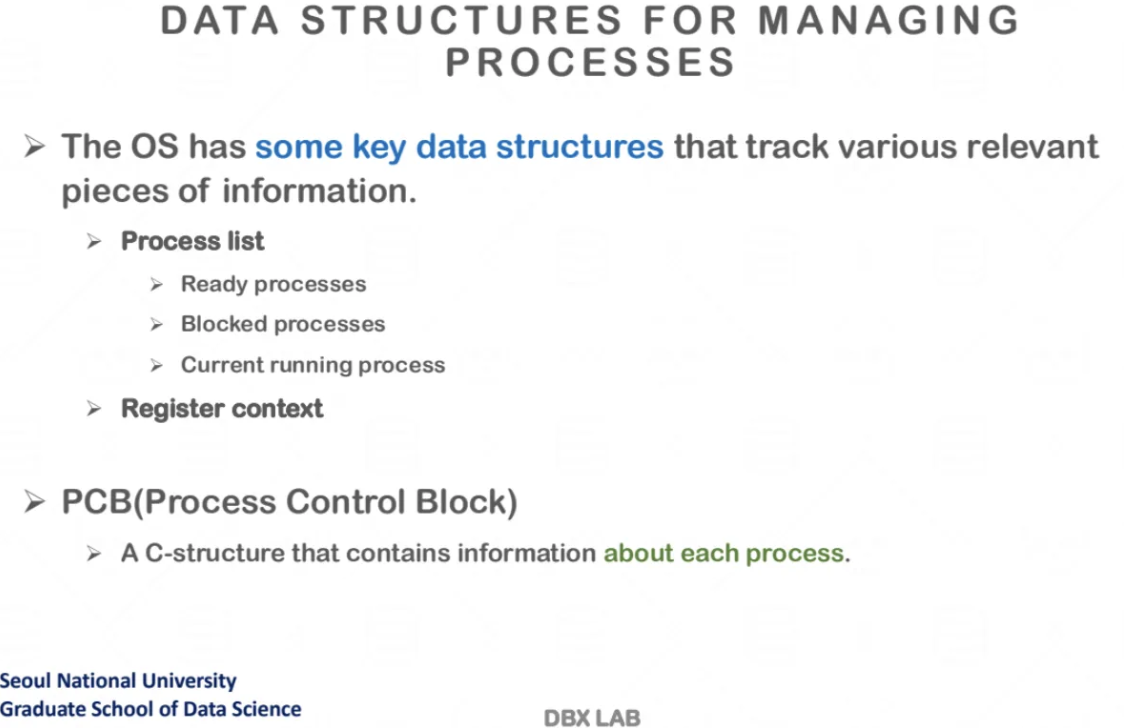 DATA STRUCTURES FOR MANAGING PROCESSES

➢ The OS has some key data structures that track various relevant pieces of information.

➢ Process list

➢ Ready processes

➢ Blocked processes

➢ Current running process

➢ Register context

➢ PCB(Process Control Block)

➢ A C-structure that contains information about each process.

Seoul National University
Graduate School of Data Science

DBX LAB